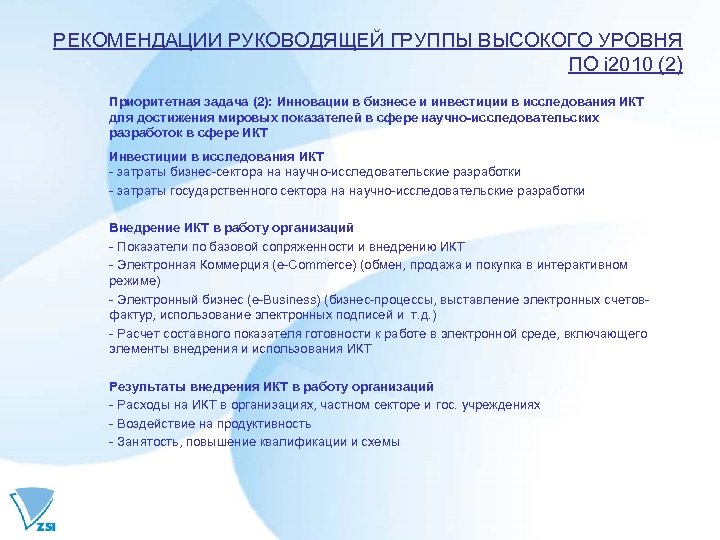 РЕКОМЕНДАЦИИ РУКОВОДЯЩЕЙ ГРУППЫ ВЫСОКОГО УРОВНЯ ПО i2010 (2)

Приоритетная задача (2): Инновации в бизнесе и инвестиции в исследования ИКТ для достижения мировых показателей в сфере научно-исследовательских разработок в сфере ИКТ

Инвестиции в исследования ИКТ
- затраты бизнес-сектора на научно-исследовательские разработки
- затраты государственного сектора на научно-исследовательские разработки

Внедрение ИКТ в работу организаций
- Показатели по базовой сопряженности и внедрению ИКТ
- Электронная Коммерция (e-Commerce) (обмен, продажа и покупка в интерактивном режиме)
- Электронный бизнес (e-Business) (бизнес-процессы, выставление электронных счетов-фактур, использование электронных подписей и т.д.)
- Расчет составного показателя готовности к работе в электронной среде, включающего элементы внедрения и использования ИКТ

Результаты внедрения ИКТ в работу организаций
- Расходы на ИКТ в организациях, частном секторе и гос. учреждениях
- Воздействие на продуктивность
- Занятость, повышение квалификации и схемы

ZSI